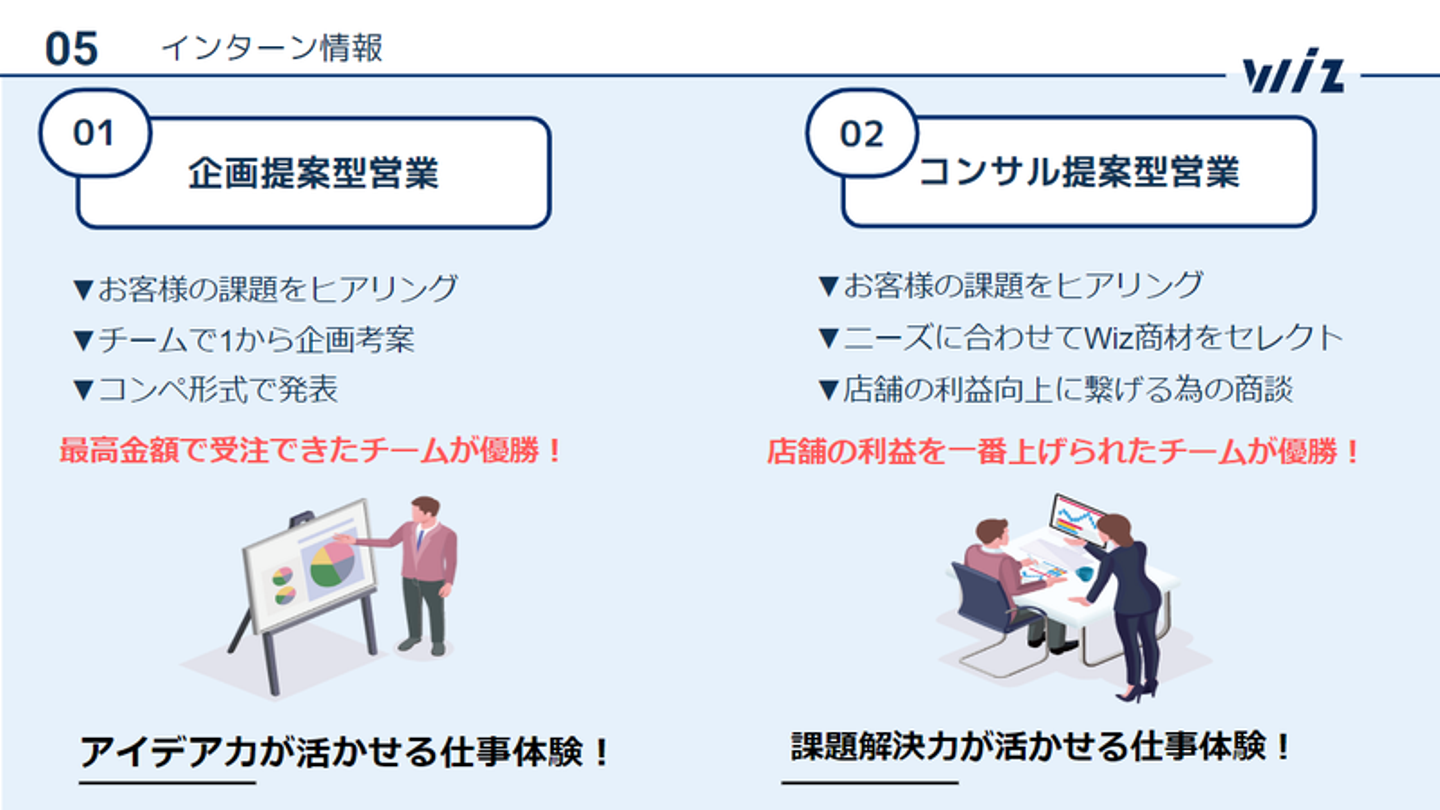 05 インターン情報

Wiz

01
企画提案型営業

▼お客様の課題をヒアリング
▼チームで1から企画考案
▼コンペ形式で発表

最高金額で受注できたチームが優勝！

アイデア力が活かせる仕事体験！

02
コンサル提案型営業

▼お客様の課題をヒアリング
▼ニーズに合わせてWiz商材をセレクト
▼店舗の利益向上に繋げる為の商談

店舗の利益を一番上げられたチームが優勝！

課題解決力が活かせる仕事体験！